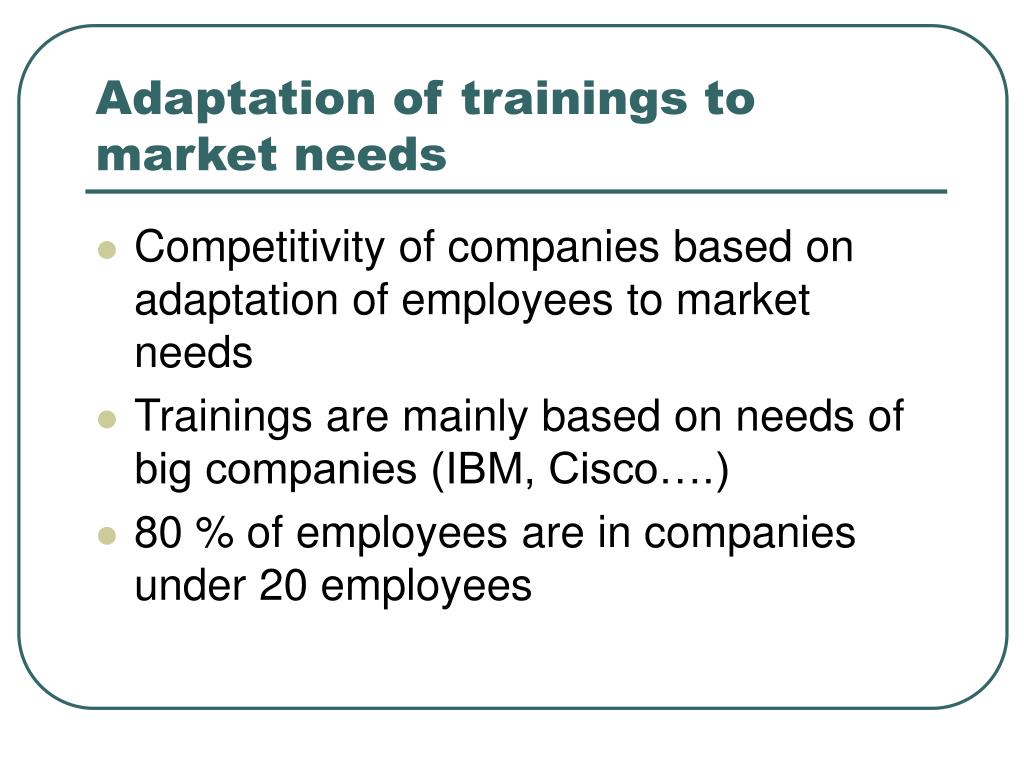 Adaptation of trainings to market needs

- Competitivity of companies based on adaptation of employees to market needs
- Trainings are mainly based on needs of big companies (IBM, Cisco….)
- 80 % of employees are in companies under 20 employees